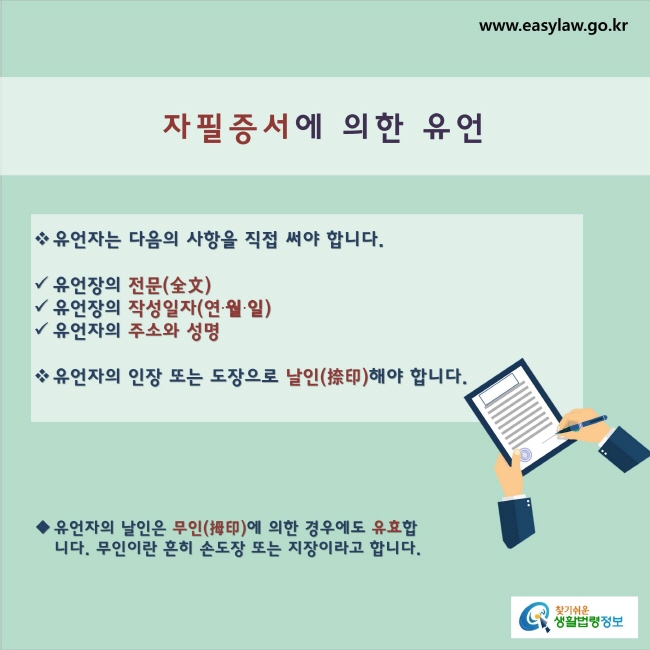 www.easylaw.go.kr

자필증서에 의한 유언

❖ 유언자는 다음의 사항을 직접 써야 합니다.

✓ 유언장의 전문(全文)
✓ 유언장의 작성일자(연·월·일)
✓ 유언자의 주소와 성명

❖ 유언자의 인장 또는 도장으로 날인(捺印)해야 합니다.

◆ 유언자의 날인은 무인(拇印)에 의한 경우에도 유효합니다. 무인이란 흔히 손도장 또는 지장이라고 합니다.

찾기쉬운 생활법령정보